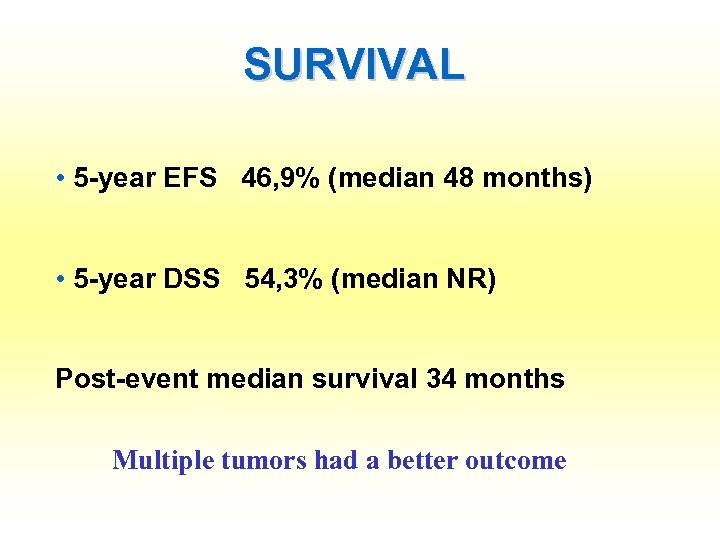 SURVIVAL

• 5-year EFS 46,9% (median 48 months)

• 5-year DSS 54,3% (median NR)

Post-event median survival 34 months

Multiple tumors had a better outcome